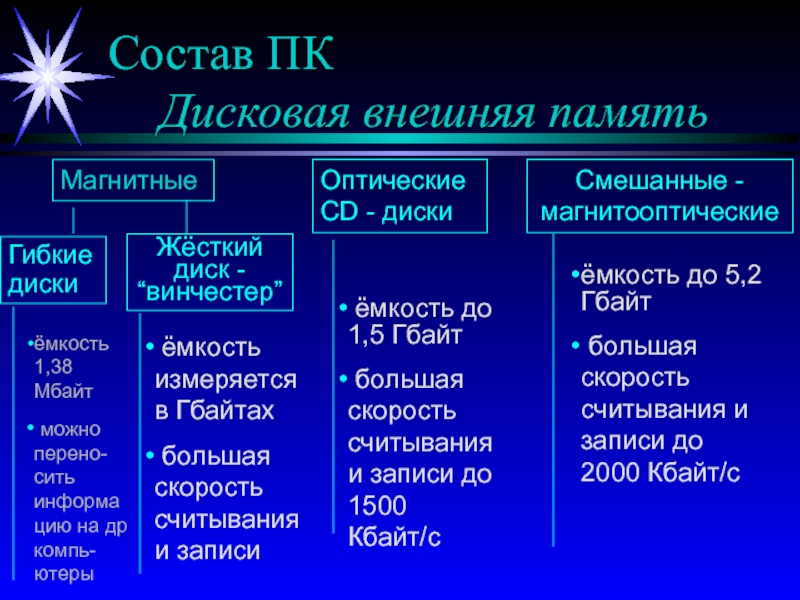 Состав ПК

Дисковая внешняя память

Магнитные

Гибкие диски

•ёмкость 1,38 Мбайт

• можно переносить информацию на др компьютеры

Жёсткий диск - “винчестер”

• ёмкость измеряется в Гбайтах

• большая скорость считывания и записи

Оптические CD - диски

• ёмкость до 1,5 Гбайт

• большая скорость считывания и записи до 1500 Кбайт/с

Смешанные - магнитооптические

•ёмкость до 5,2 Гбайт

• большая скорость считывания и записи до 2000 Кбайт/с